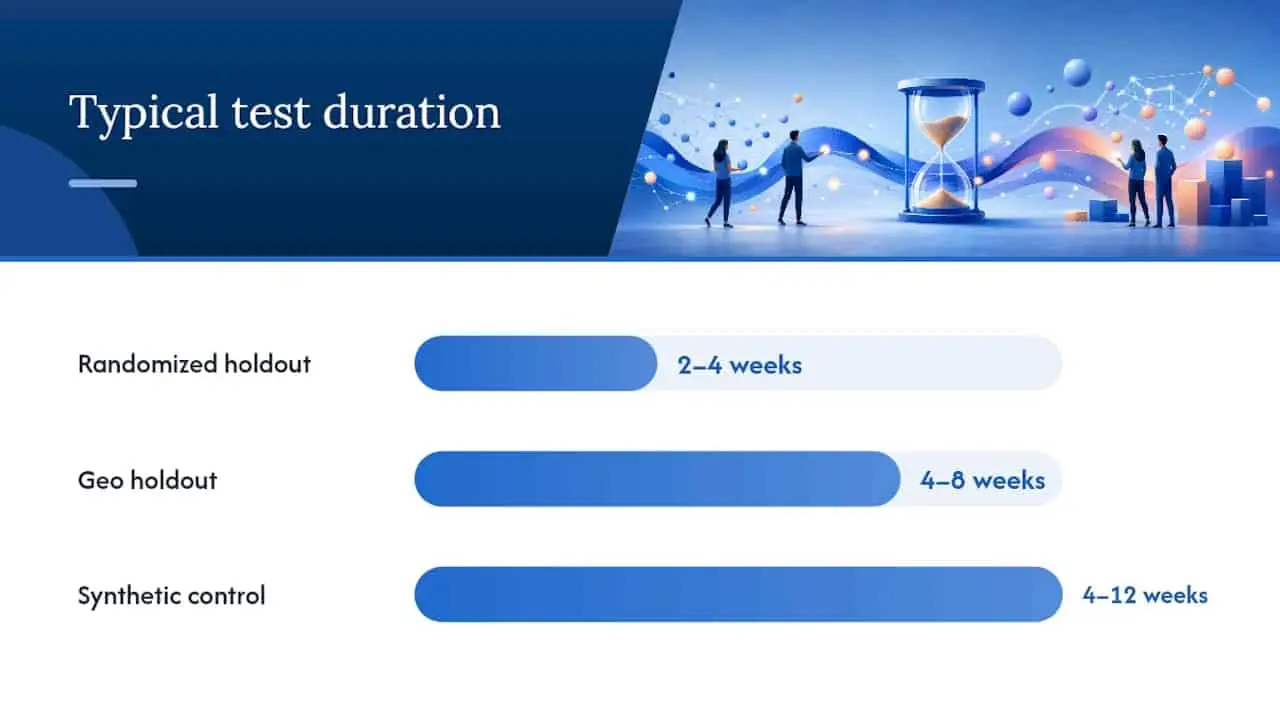 Typical test duration

Randomized holdout
2–4 weeks

Geo holdout
4–8 weeks

Synthetic control
4–12 weeks